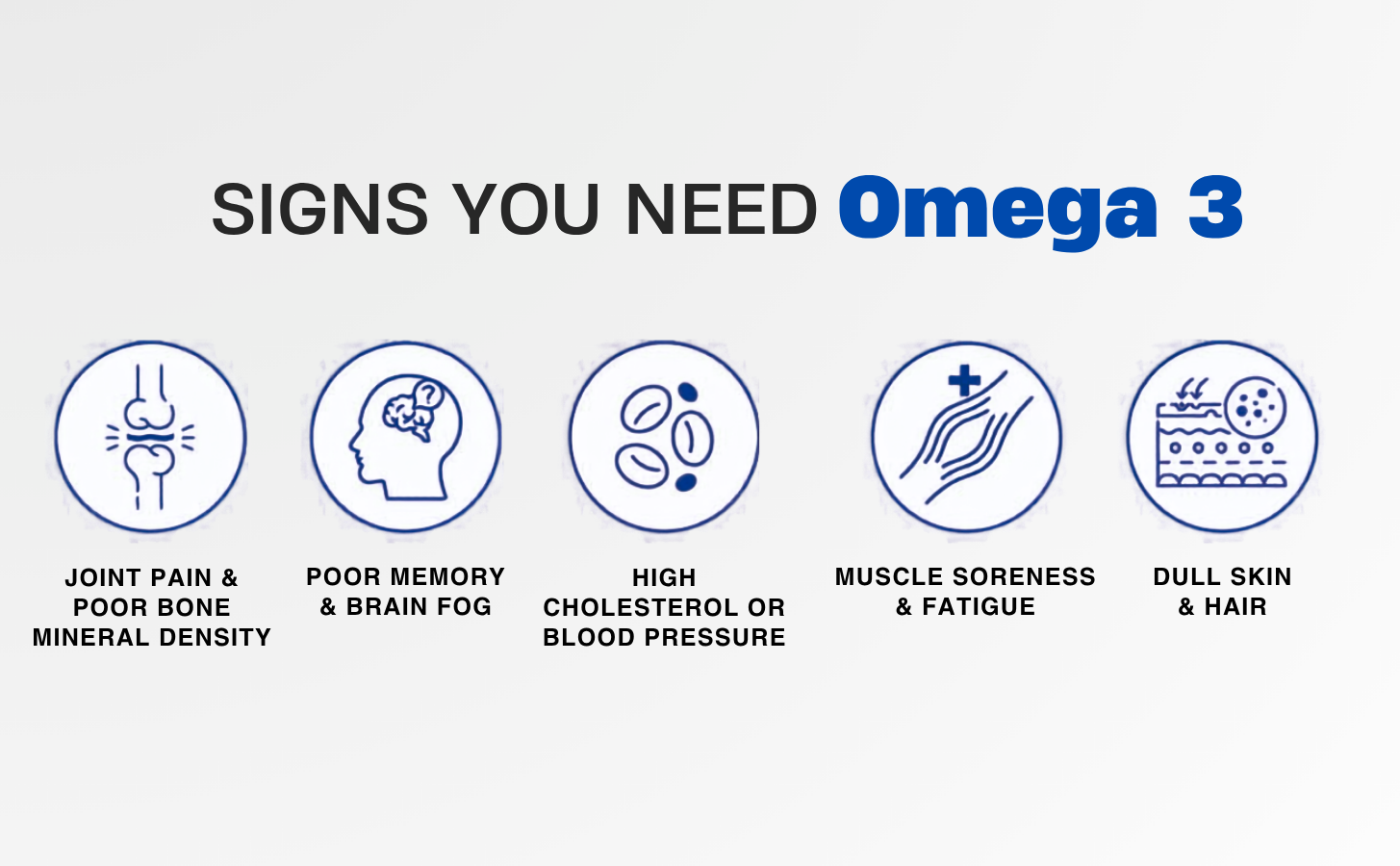 SIGNS YOU NEED Omega 3

JOINT PAIN & POOR BONE MINERAL DENSITY

POOR MEMORY & BRAIN FOG

HIGH CHOLESTEROL OR BLOOD PRESSURE

MUSCLE SORENESS & FATIGUE

DULL SKIN & HAIR